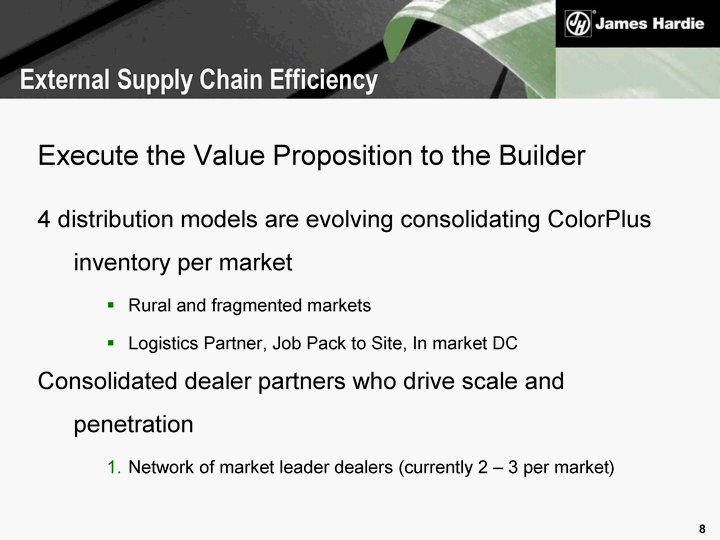 JH James Hardie

External Supply Chain Efficiency

Execute the Value Proposition to the Builder

4 distribution models are evolving consolidating ColorPlus inventory per market

▪ Rural and fragmented markets

▪ Logistics Partner, Job Pack to Site, In market DC

Consolidated dealer partners who drive scale and penetration

1. Network of market leader dealers (currently 2 – 3 per market)

8